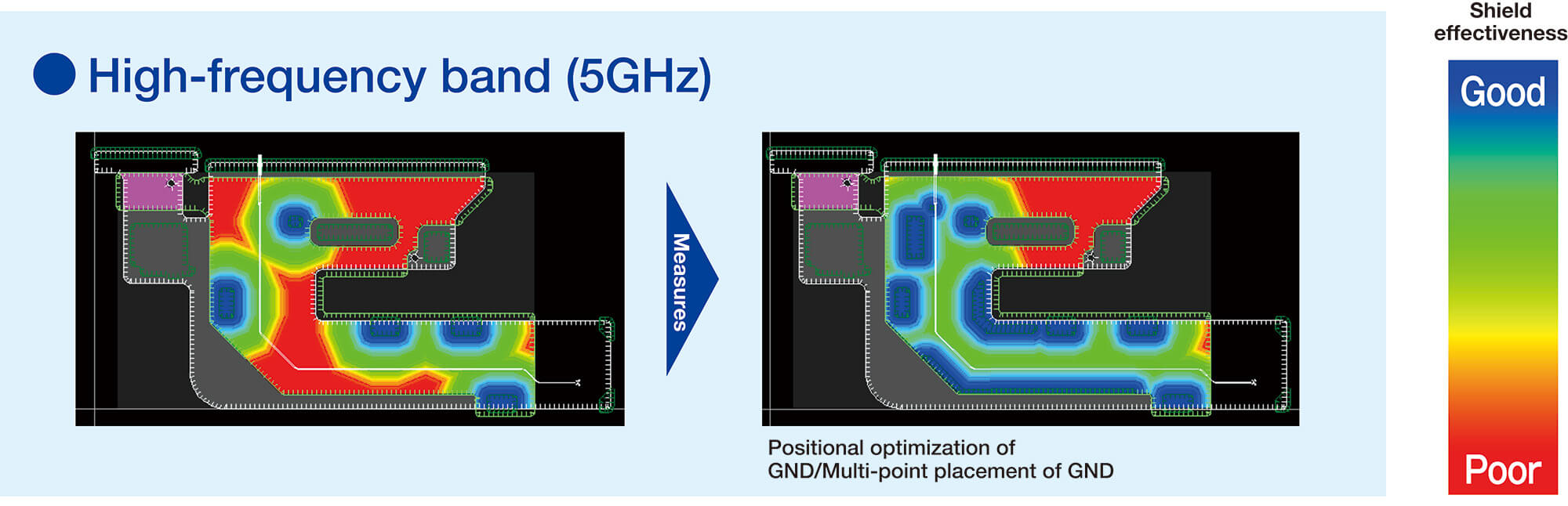 High-frequency band (5GHz)

Measures

Positional optimization of GND/Multi-point placement of GND

Shield effectiveness

Good

Poor